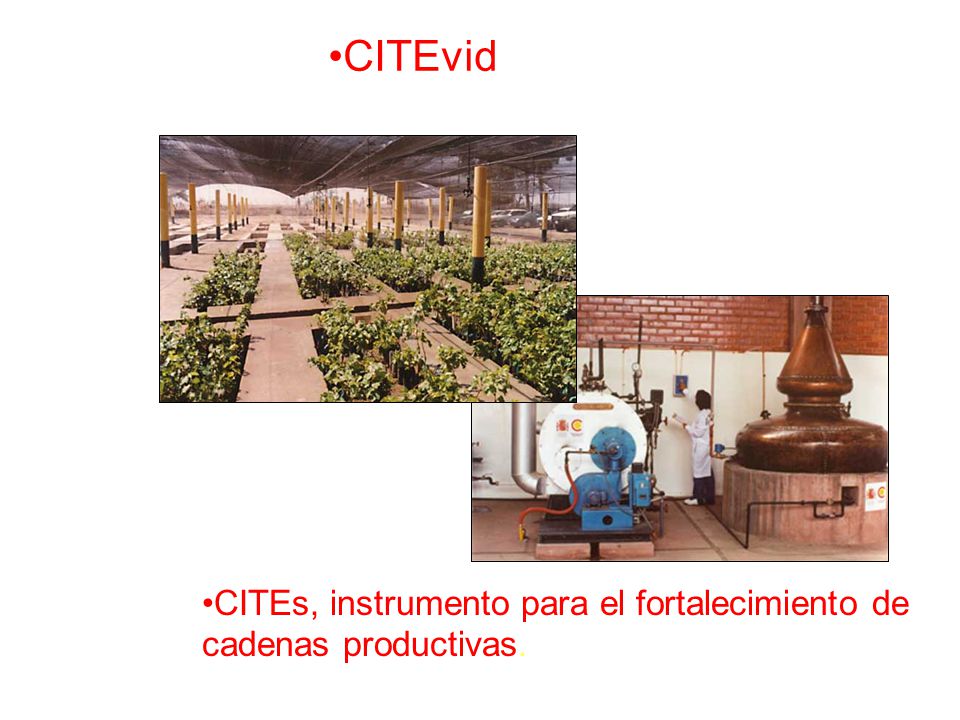 •CITEvid

•CITEs, instrumento para el fortalecimiento de cadenas productivas.